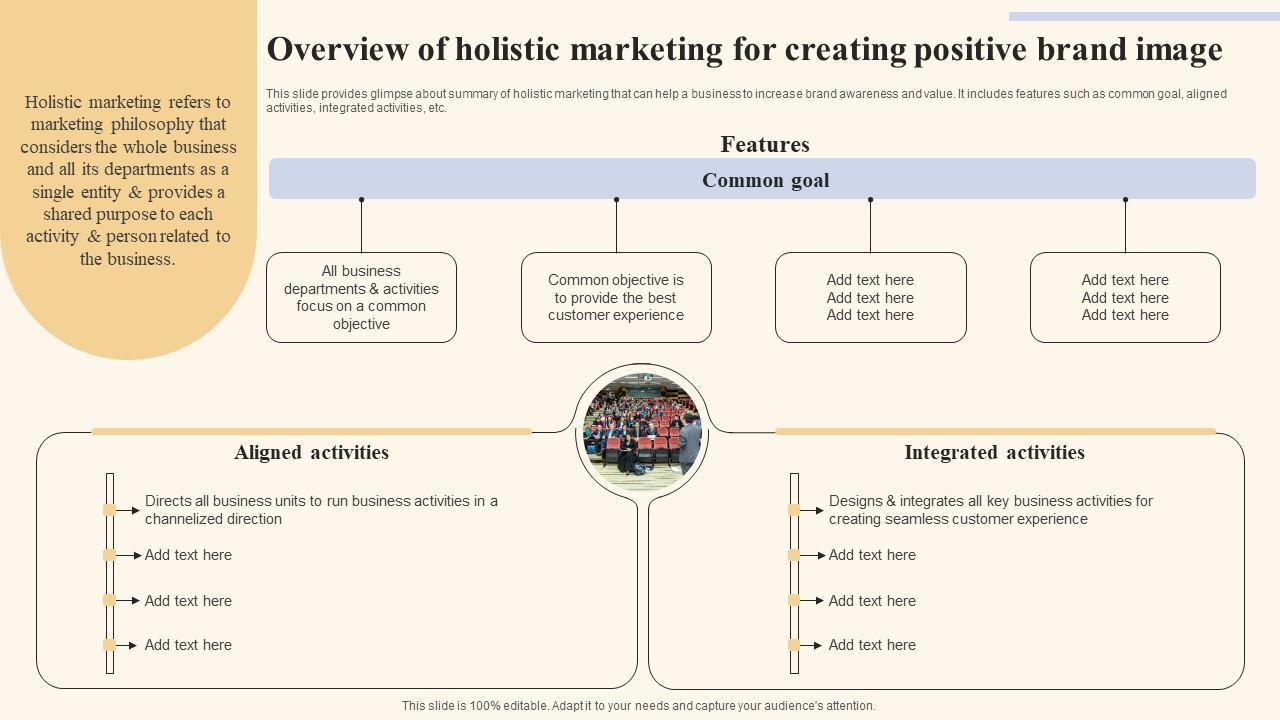 Holistic marketing refers to marketing philosophy that considers the whole business and all its departments as a single entity & provides a shared purpose to each activity & person related to the business.

Overview of holistic marketing for creating positive brand image

This slide provides glimpse about summary of holistic marketing that can help a business to increase brand awareness and value. It includes features such as common goal, aligned activities, integrated activities, etc.

Features

Common goal

All business departments & activities focus on a common objective

Common objective is to provide the best customer experience

Add text here
Add text here
Add text here

Add text here
Add text here
Add text here

Aligned activities

Directs all business units to run business activities in a channelized direction

Add text here

Add text here

Add text here

Integrated activities

Designs & integrates all key business activities for creating seamless customer experience

Add text here

Add text here

Add text here

This slide is 100% editable. Adapt it to your needs and capture your audience's attention.